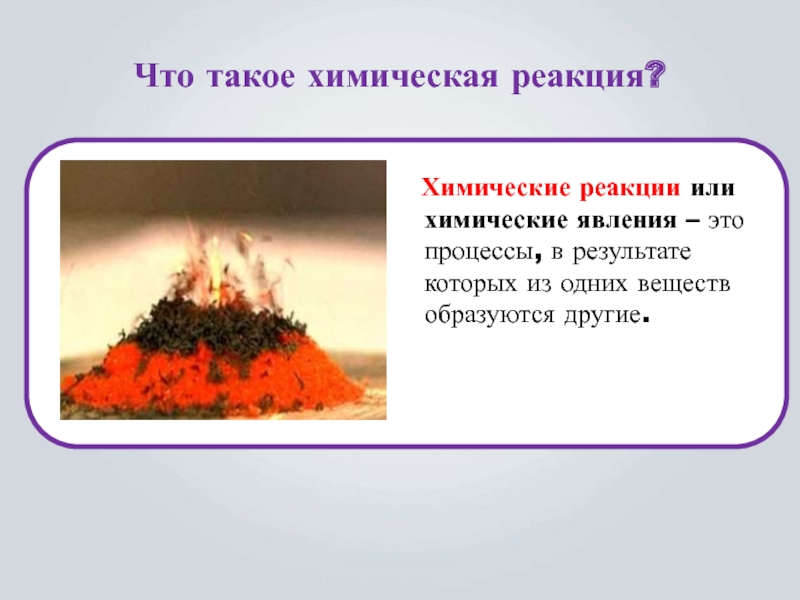 Что такое химическая реакция?

Химические реакции или химические явления – это процессы, в результате которых из одних веществ образуются другие.